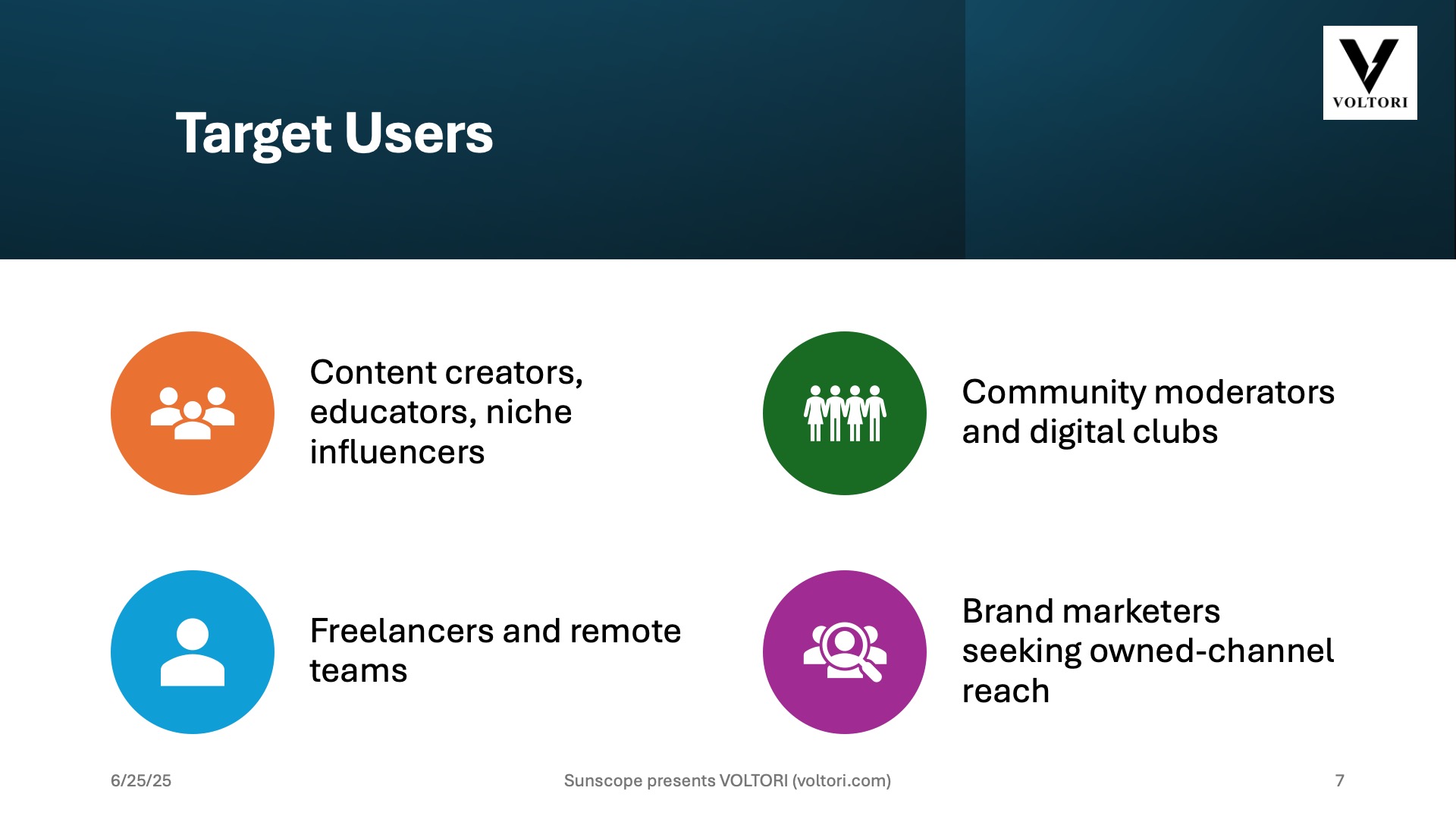 Target Users

VOLTORI

Content creators, educators, niche influencers

Community moderators and digital clubs

Freelancers and remote teams

Brand marketers seeking owned-channel reach

6/25/25

Sunscope presents VOLTORI (voltori.com)

7